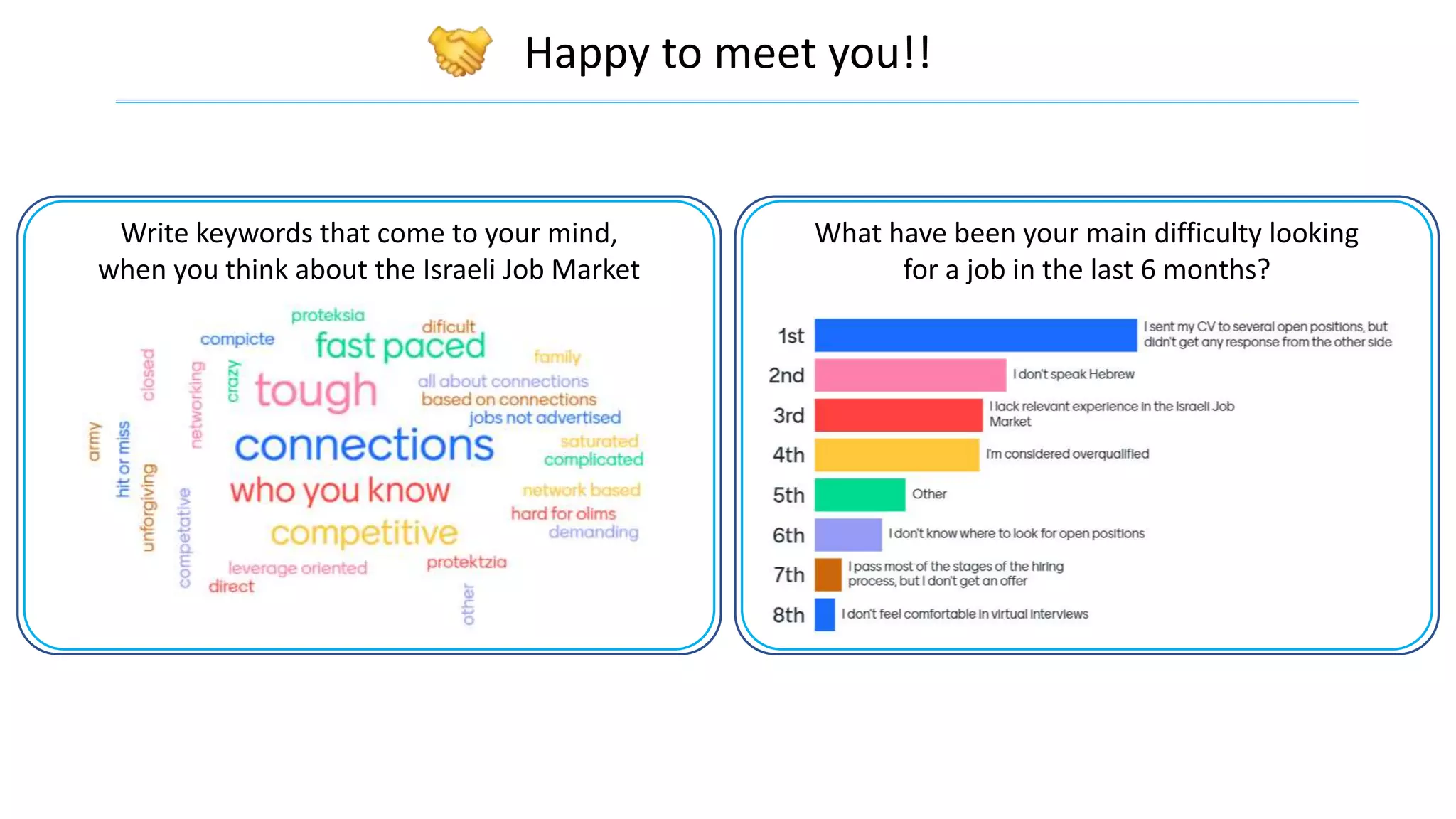 Happy to meet you!!

Write keywords that come to your mind, when you think about the Israeli Job Market

proteksia
compicte
dificult
fast paced
family
closed
networking
crazy
tough
all about connections
based on connections
jobs not advertised
army
hit or miss
connections
saturated
complicated
unforgiving
competative
who you know
network based
hard for olims
competitive
demanding
leverage oriented
protektzia
direct
other

What have been your main difficulty looking for a job in the last 6 months?

1st I sent my CV to several open positions, but didn't get any response from the other side
2nd I don't speak Hebrew
3rd I lack relevant experience in the Israeli Job Market
4th I'm considered overqualified
5th Other
6th I don't know where to look for open positions
7th I pass most of the stages of the hiring process, but I don't get an offer
8th I don't feel comfortable in virtual interviews